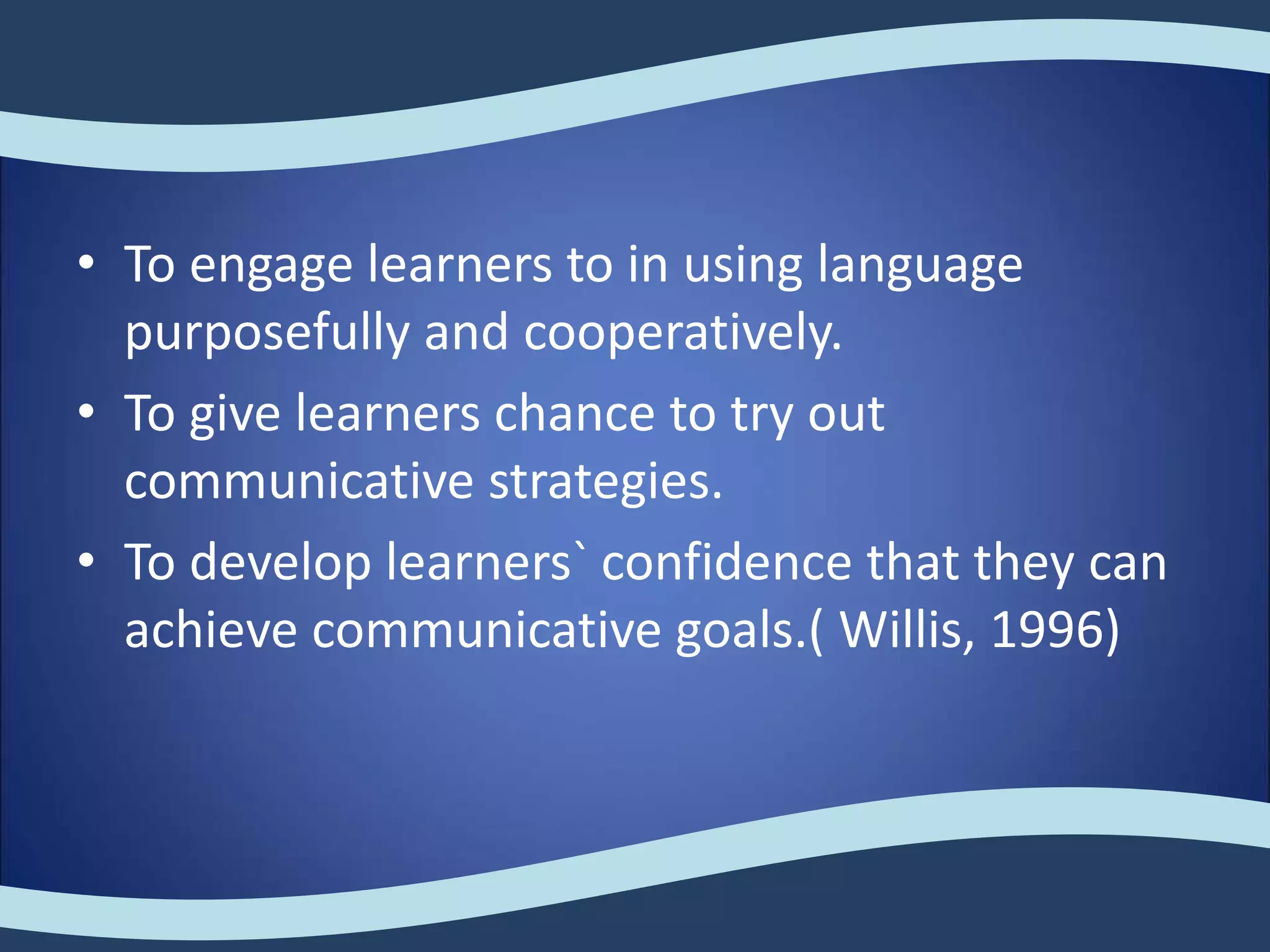 • To engage learners to in using language purposefully and cooperatively.
• To give learners chance to try out communicative strategies.
• To develop learners` confidence that they can achieve communicative goals.( Willis, 1996)